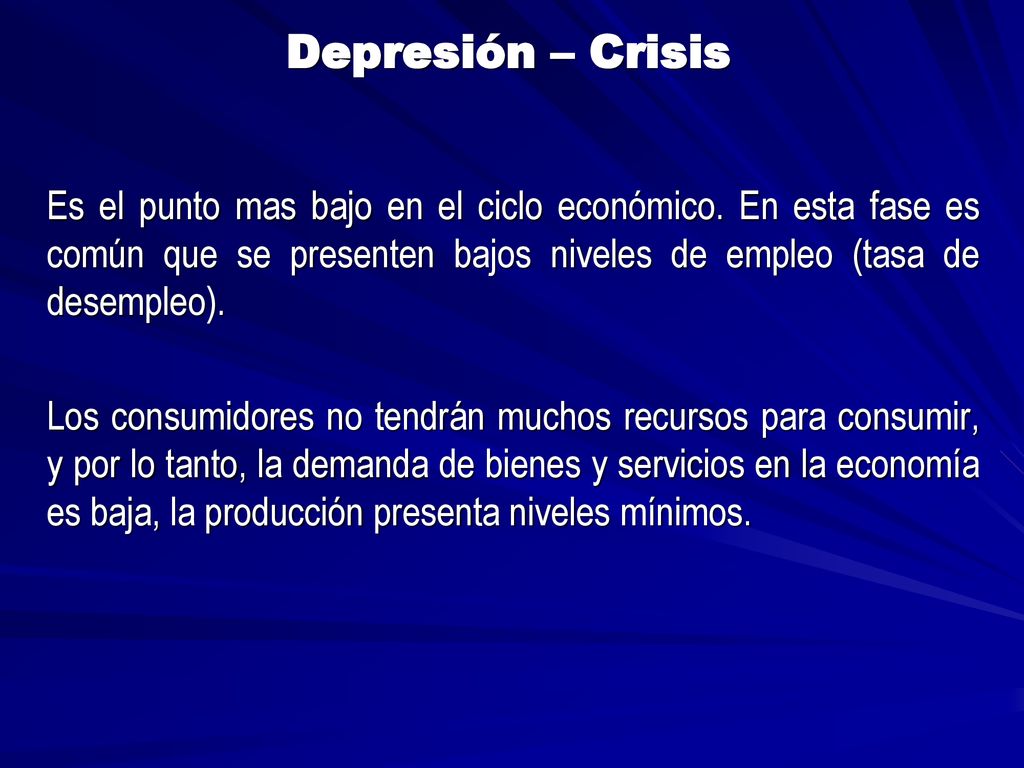 Depresión – Crisis

Es el punto mas bajo en el ciclo económico. En esta fase es común que se presenten bajos niveles de empleo (tasa de desempleo).

Los consumidores no tendrán muchos recursos para consumir, y por lo tanto, la demanda de bienes y servicios en la economía es baja, la producción presenta niveles mínimos.